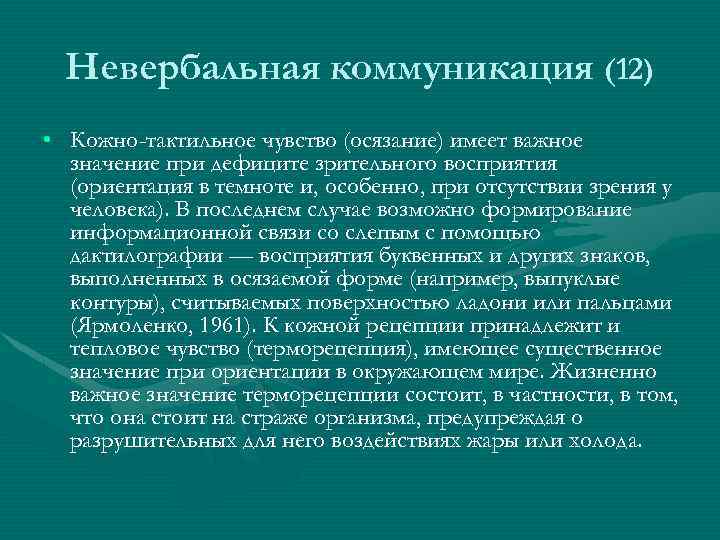 Невербальная коммуникация (12)

• Кожно-тактильное чувство (осязание) имеет важное значение при дефиците зрительного восприятия (ориентация в темноте и, особенно, при отсутствии зрения у человека). В последнем случае возможно формирование информационной связи со слепым с помощью дактилографии — восприятия буквенных и других знаков, выполненных в осязаемой форме (например, выпуклые контуры), считываемых поверхностью ладони или пальцами (Ярмоленко, 1961). К кожной рецепции принадлежит и тепловое чувство (терморецепция), имеющее существенное значение при ориентации в окружающем мире. Жизненно важное значение терморецепции состоит, в частности, в том, что она стоит на страже организма, предупреждая о разрушительных для него воздействиях жары или холода.